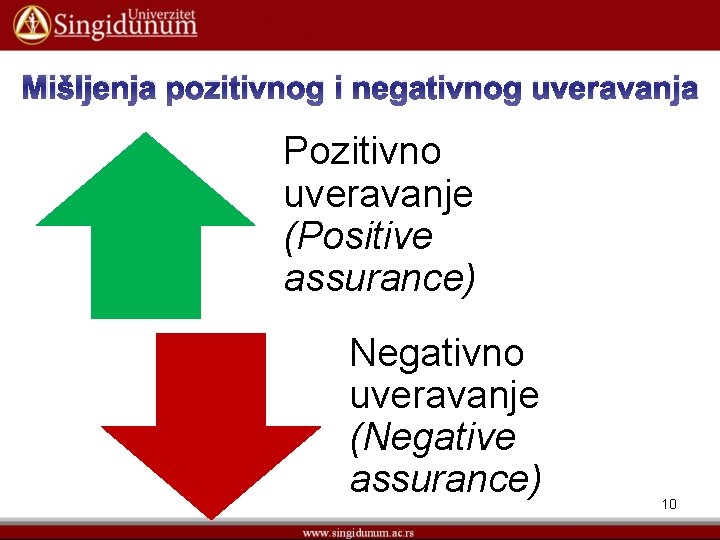 Univerzitet Singidunum

Mišljenja pozitivnog i negativnog uveravanja

Pozitivno uveravanje (Positive assurance)

Negativno uveravanje (Negative assurance)

10

www.singidunum.ac.rs